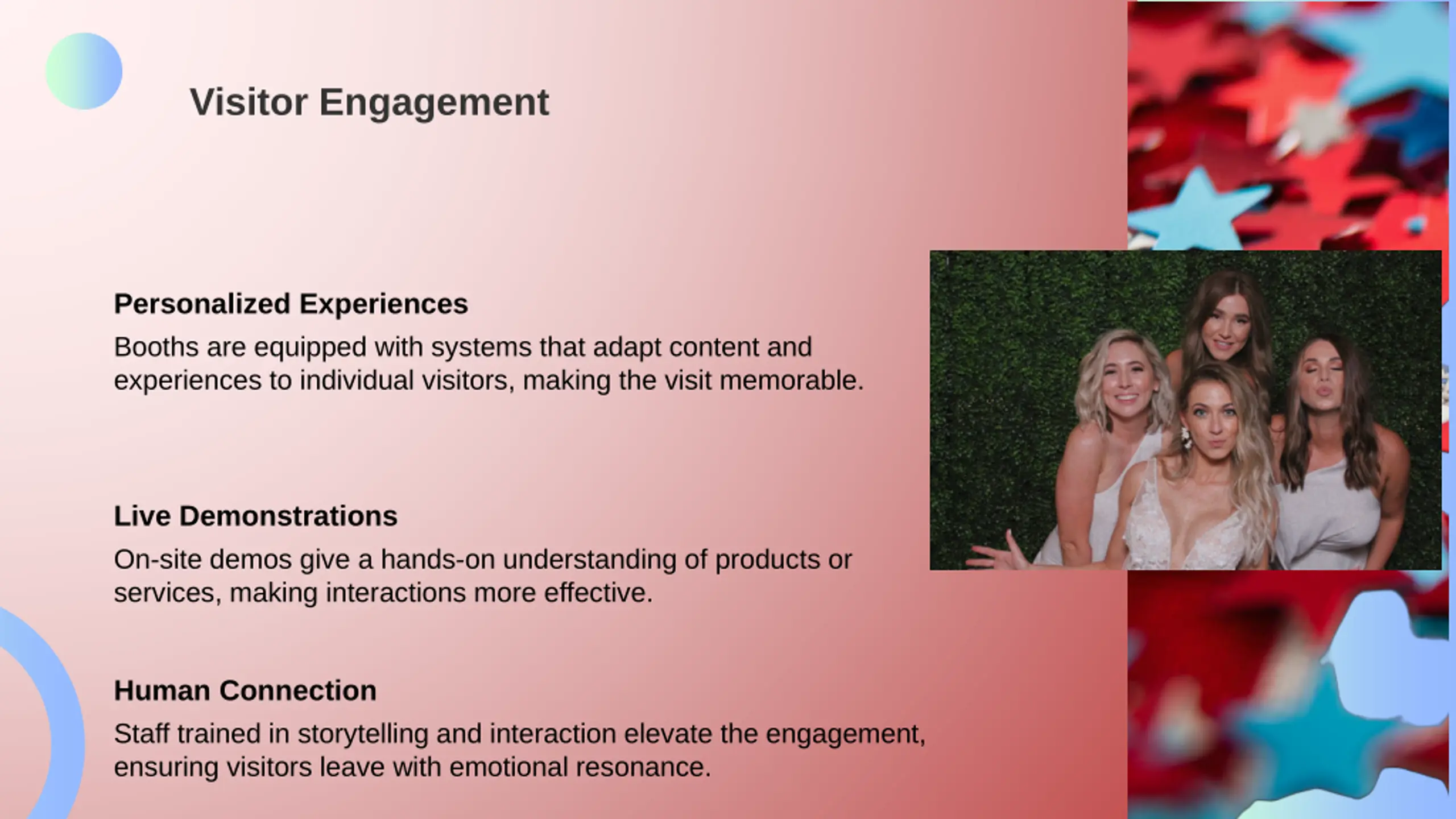 Visitor Engagement

Personalized Experiences

Booths are equipped with systems that adapt content and experiences to individual visitors, making the visit memorable.

Live Demonstrations

On-site demos give a hands-on understanding of products or services, making interactions more effective.

Human Connection

Staff trained in storytelling and interaction elevate the engagement, ensuring visitors leave with emotional resonance.